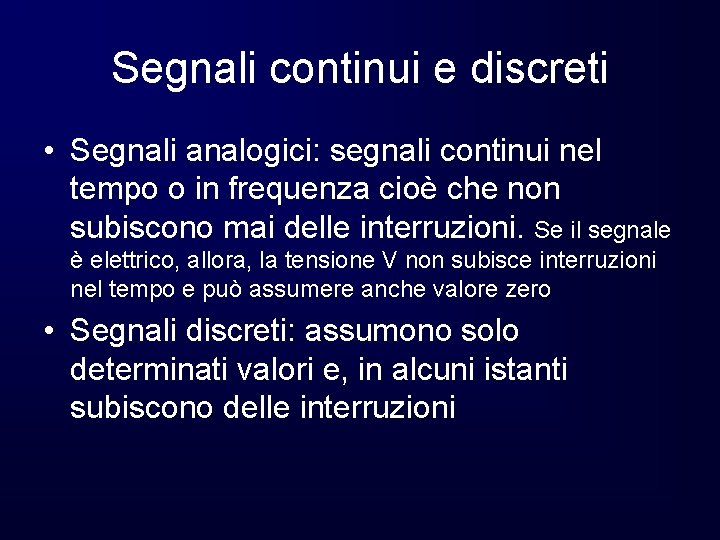 Segnali continui e discreti

• Segnali analogici: segnali continui nel tempo o in frequenza cioè che non subiscono mai delle interruzioni. Se il segnale è elettrico, allora, la tensione V non subisce interruzioni nel tempo e può assumere anche valore zero

• Segnali discreti: assumono solo determinati valori e, in alcuni istanti subiscono delle interruzioni